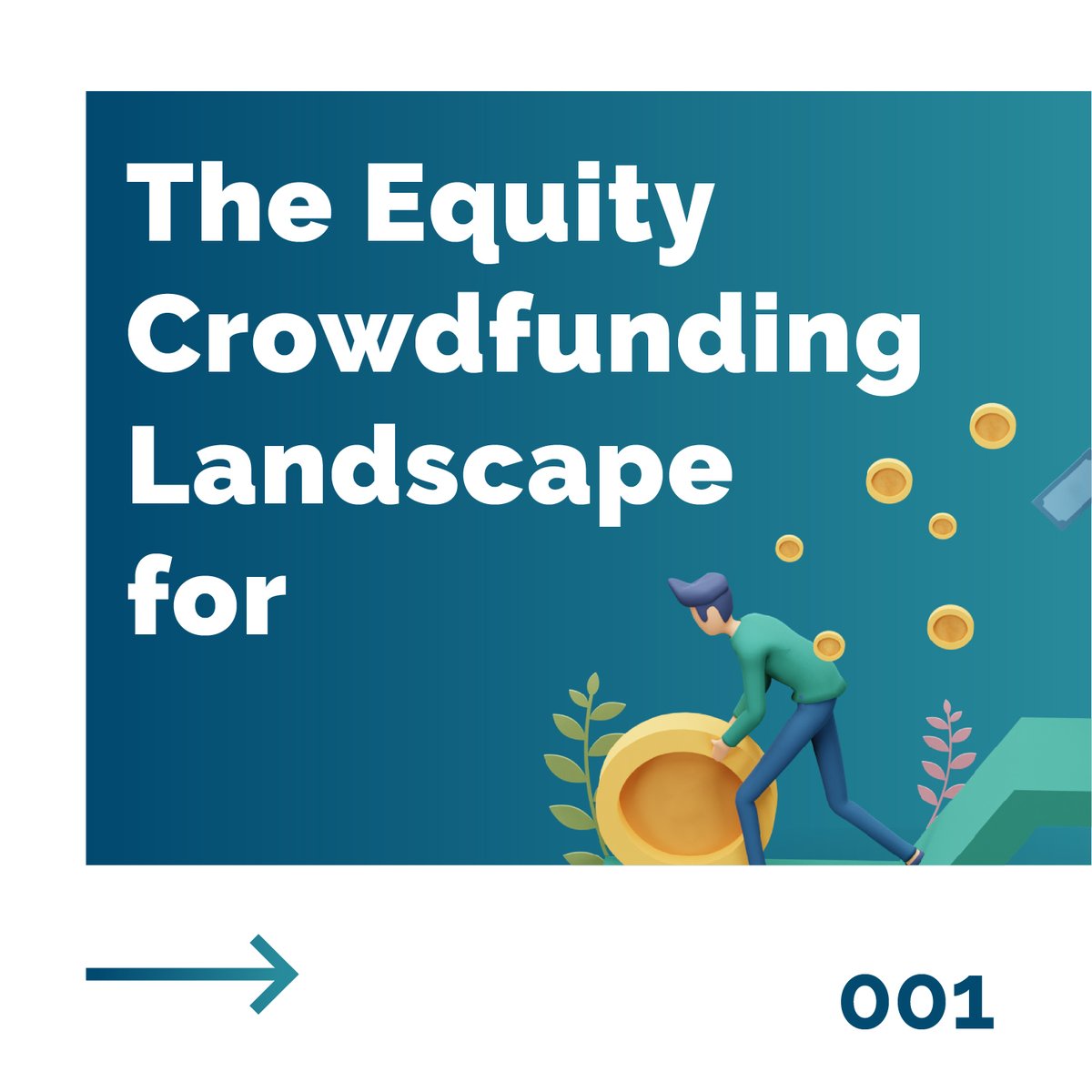 The Equity Crowdfunding Landscape for

001